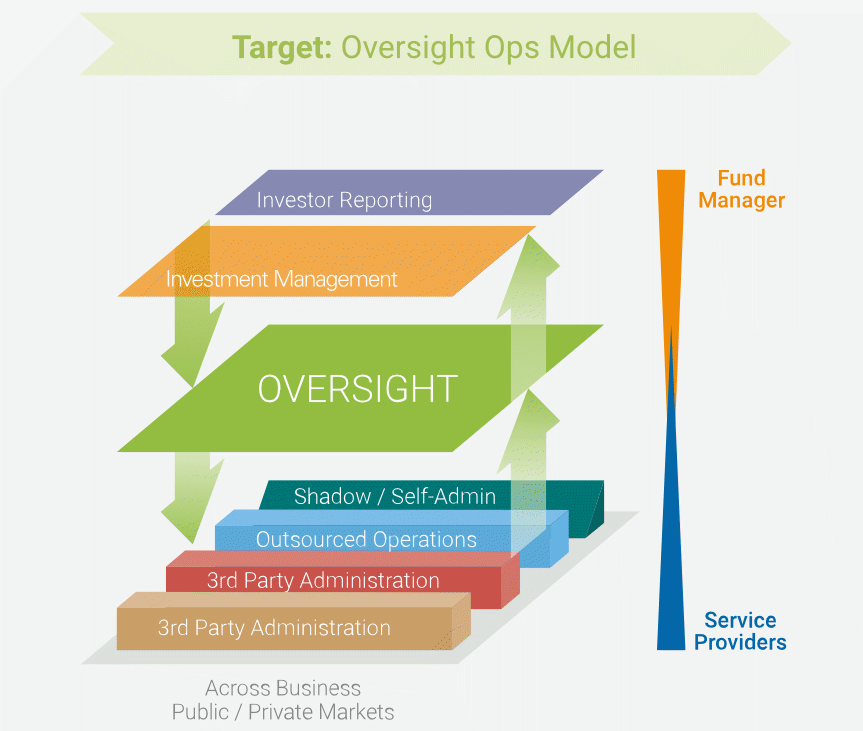 Target: Oversight Ops Model

Investor Reporting

Investment Management

OVERSIGHT

Shadow / Self-Admin

Outsourced Operations

3rd Party Administration

3rd Party Administration

Across Business
Public / Private Markets

Fund Manager

Service Providers